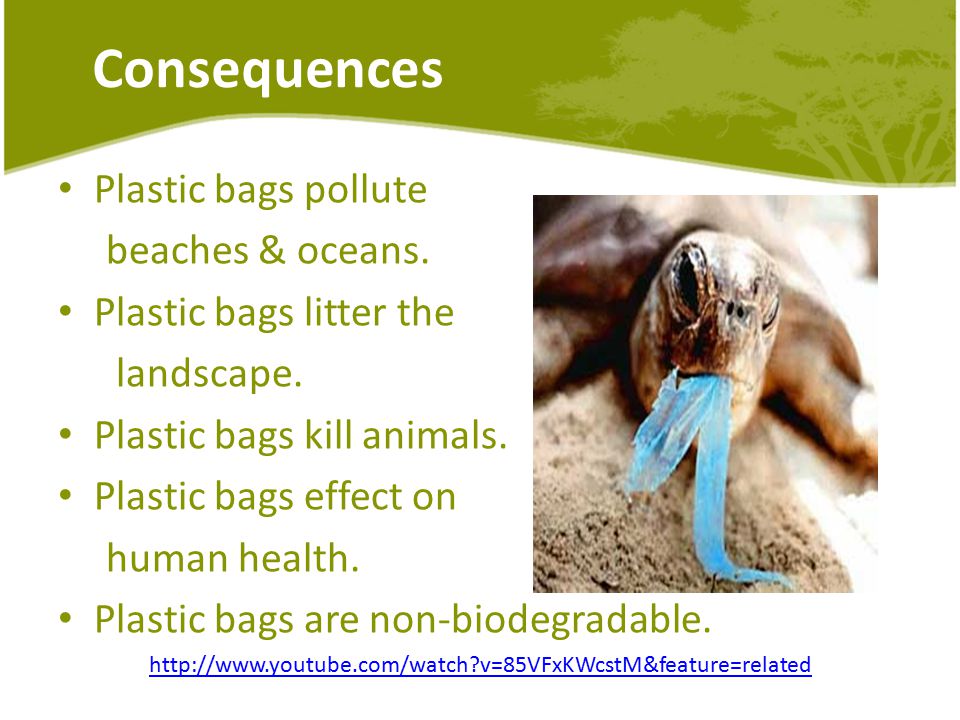 Consequences

• Plastic bags pollute beaches & oceans.
• Plastic bags litter the landscape.
• Plastic bags kill animals.
• Plastic bags effect on human health.
• Plastic bags are non-biodegradable.

http://www.youtube.com/watch?v=85VFxKWcstM&feature=related